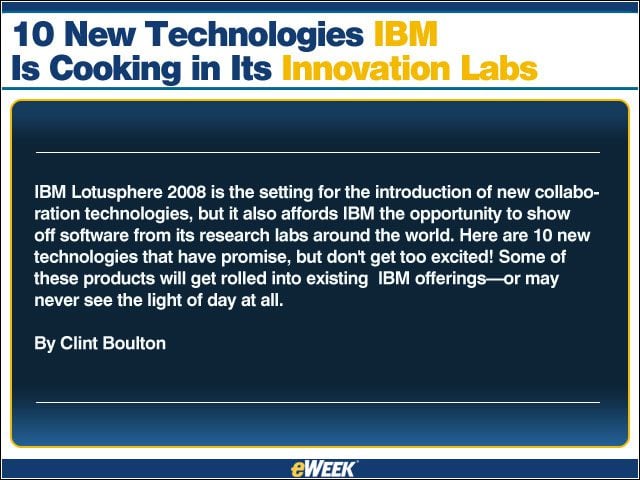 10 New Technologies IBM Is Cooking in Its Innovation Labs

IBM Lotusphere 2008 is the setting for the introduction of new collaboration technologies, but it also affords IBM the opportunity to show off software from its research labs around the world. Here are 10 new technologies that have promise, but don't get too excited! Some of these products will get rolled into existing IBM offerings—or may never see the light of day at all.

By Clint Boulton

eWEEK